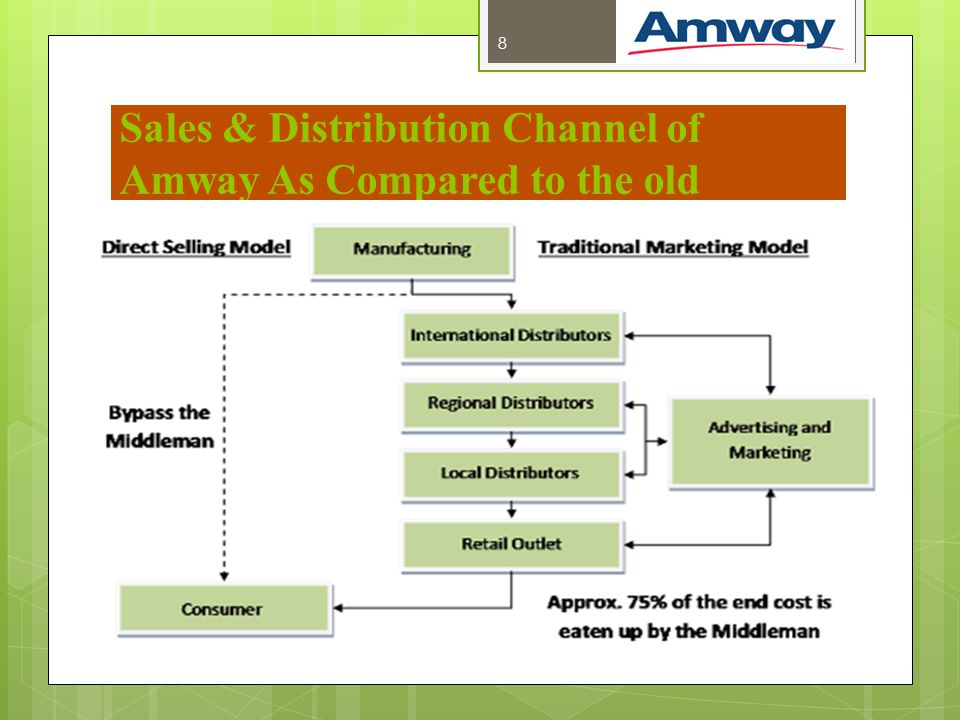 8

Amway

Sales & Distribution Channel of Amway As Compared to the old

Direct Selling Model

Manufacturing

Traditional Marketing Model

International Distributors

Regional Distributors

Local Distributors

Retail Outlet

Advertising and Marketing

Bypass the Middleman

Consumer

Approx. 75% of the end cost is eaten up by the Middleman